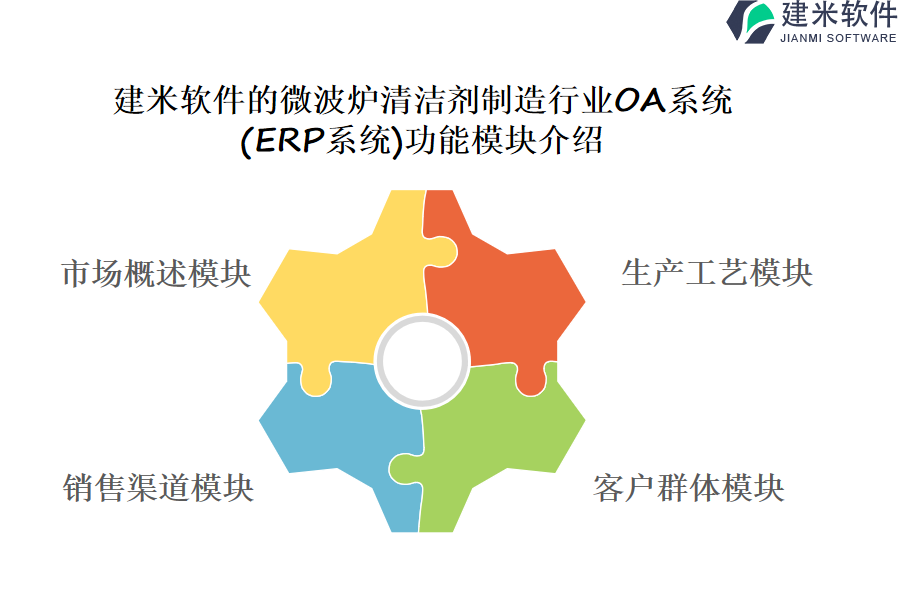 建米软件
JIANMI SOFTWARE

建米软件的微波炉清洁剂制造行业OA系统(ERP系统)功能模块介绍

市场概述模块

生产工艺模块

销售渠道模块

客户群体模块